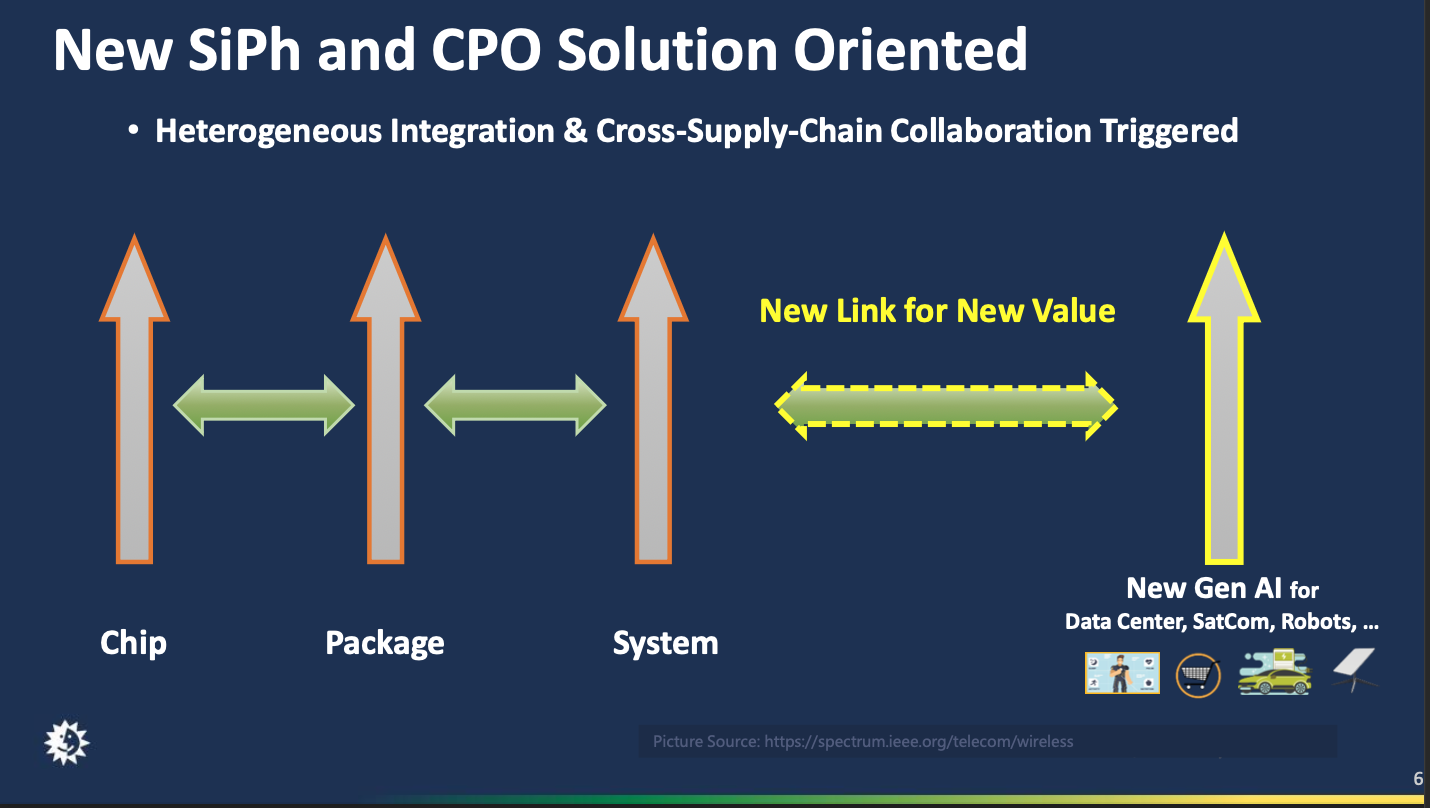 New SiPh and CPO Solution Oriented

• Heterogeneous Integration & Cross-Supply-Chain Collaboration Triggered

New Link for New Value

Chip

Package

System

New Gen AI for
Data Center, SatCom, Robots, …

Picture Source: https://spectrum.ieee.org/telecom/wireless

6